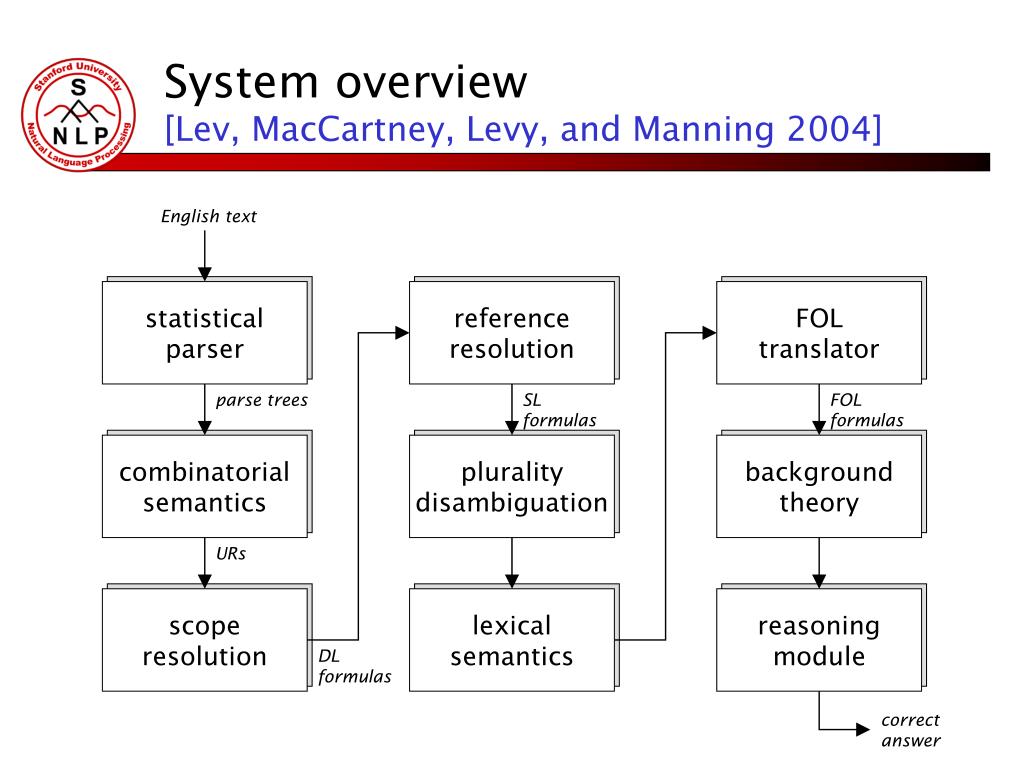 Stanford University
S
N L P
Natural Language Processing

System overview
[Lev, MacCartney, Levy, and Manning 2004]

English text

statistical parser

parse trees

combinatorial semantics

URs

scope resolution

DL formulas

reference resolution

SL formulas

plurality disambiguation

lexical semantics

FOL translator

FOL formulas

background theory

reasoning module

correct answer